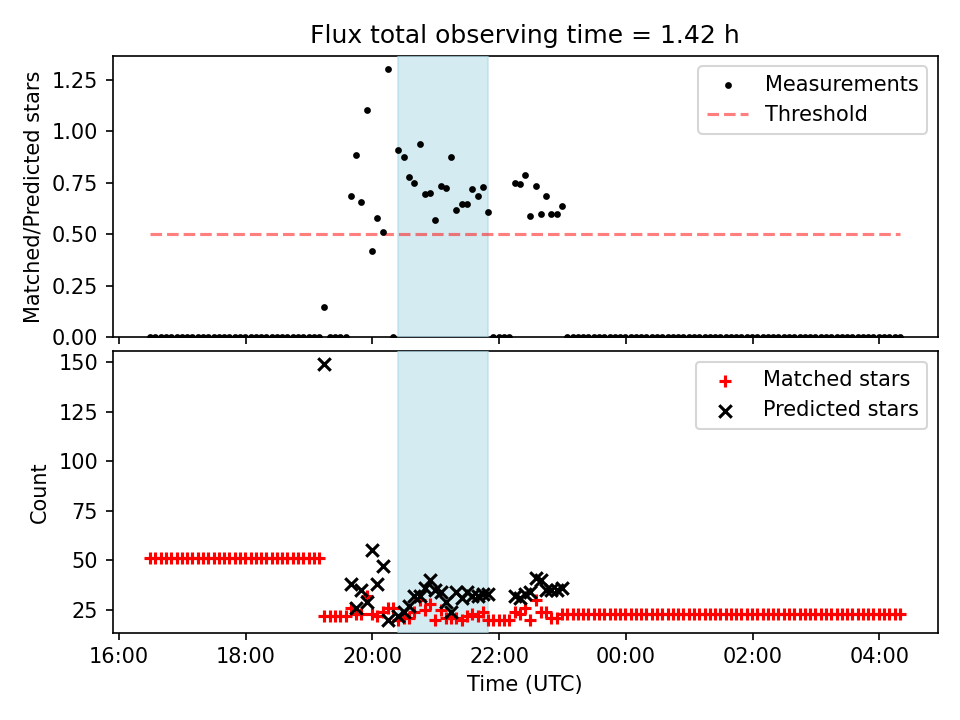 Flux total observing time = 1.42 h

Matched/Predicted stars

1.25
1.00
0.75
0.50
0.25
0.00

Measurements
Threshold

Count

150
125
100
75
50
25

Matched stars
Predicted stars

16:00
18:00
20:00
22:00
00:00
02:00
04:00

Time (UTC)